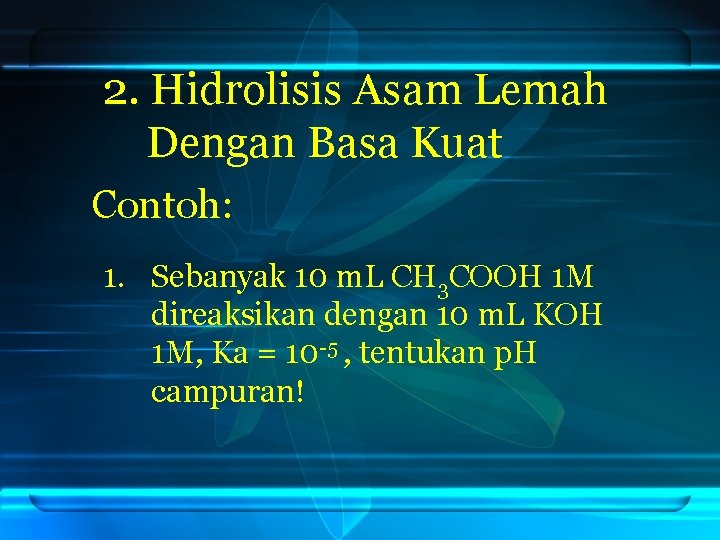 2. Hidrolisis Asam Lemah Dengan Basa Kuat

Contoh:

1. Sebanyak 10 mL $CH_3COOH$ 1M direaksikan dengan 10 mL KOH 1M, Ka = $10^{-5}$ , tentukan pH campuran!